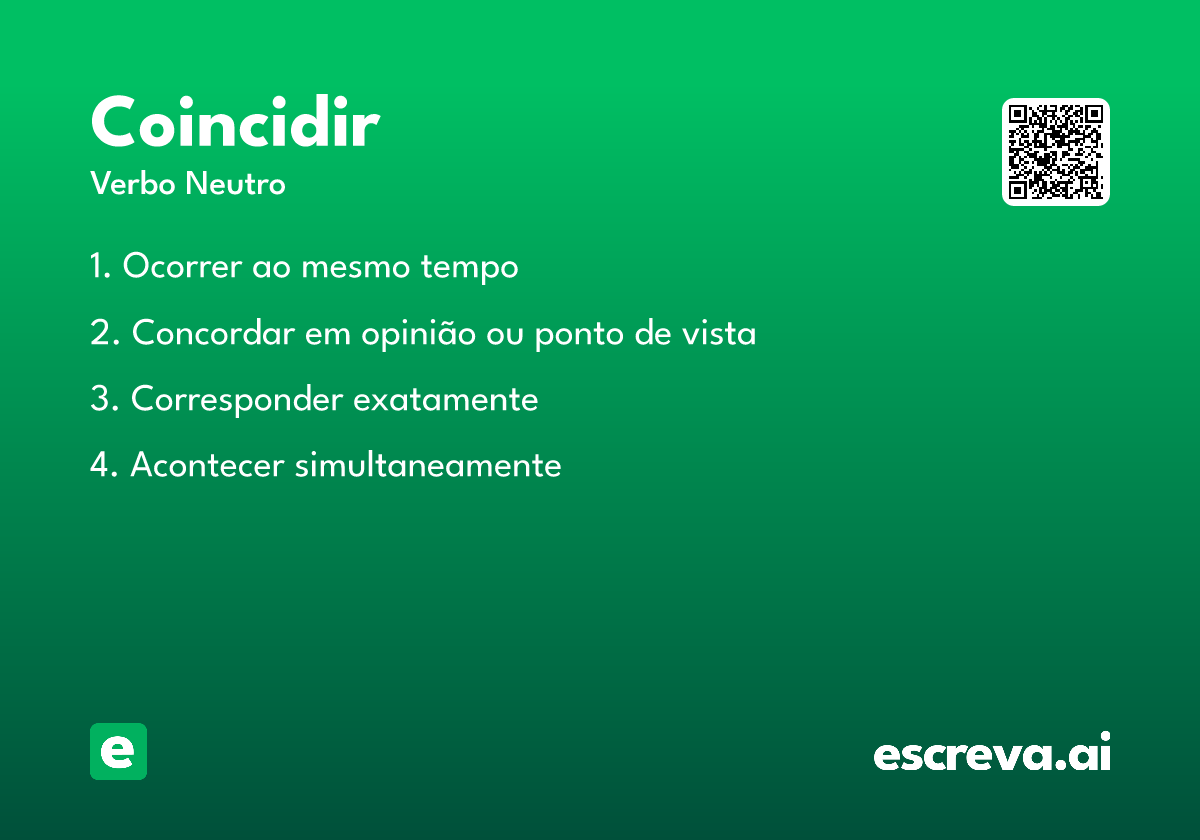 Coincidir

Verbo Neutro

1. Ocorrer ao mesmo tempo

2. Concordar em opinião ou ponto de vista

3. Corresponder exatamente

4. Acontecer simultaneamente

e

escreva.ai